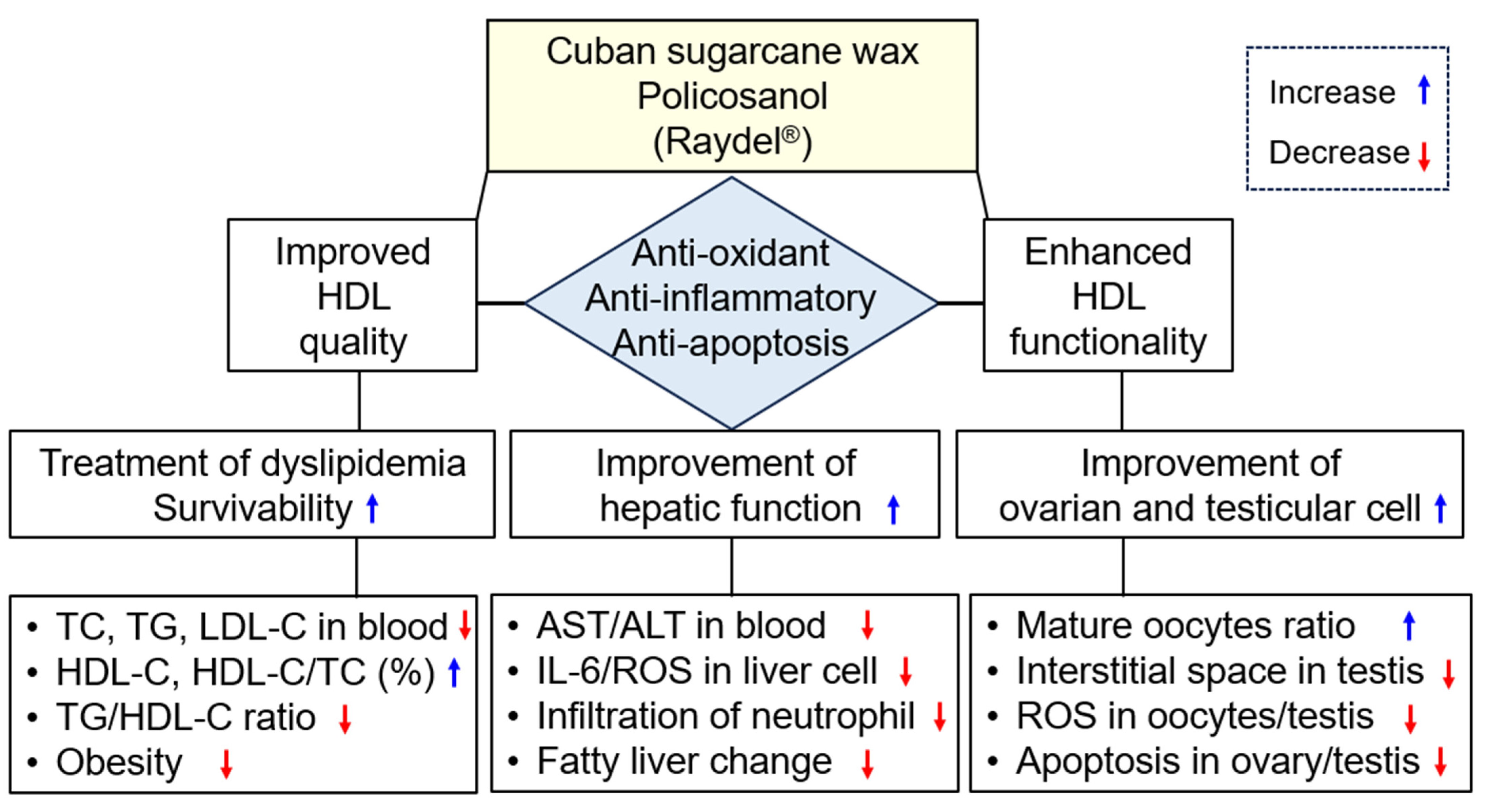 Cuban sugarcane wax
Policosanol
(Raydel®)

Increase ↑
Decrease ↓

Improved HDL quality

Anti-oxidant
Anti-inflammatory
Anti-apoptosis

Enhanced HDL functionality

Treatment of dyslipidemia
Survivability ↑

Improvement of hepatic function ↑

Improvement of ovarian and testicular cell ↑

• TC, TG, LDL-C in blood ↓
• HDL-C, HDL-C/TC (%) ↑
• TG/HDL-C ratio ↓
• Obesity ↓

• AST/ALT in blood ↓
• IL-6/ROS in liver cell ↓
• Infiltration of neutrophil ↓
• Fatty liver change ↓

• Mature oocytes ratio ↑
• Interstitial space in testis ↓
• ROS in oocytes/testis ↓
• Apoptosis in ovary/testis ↓